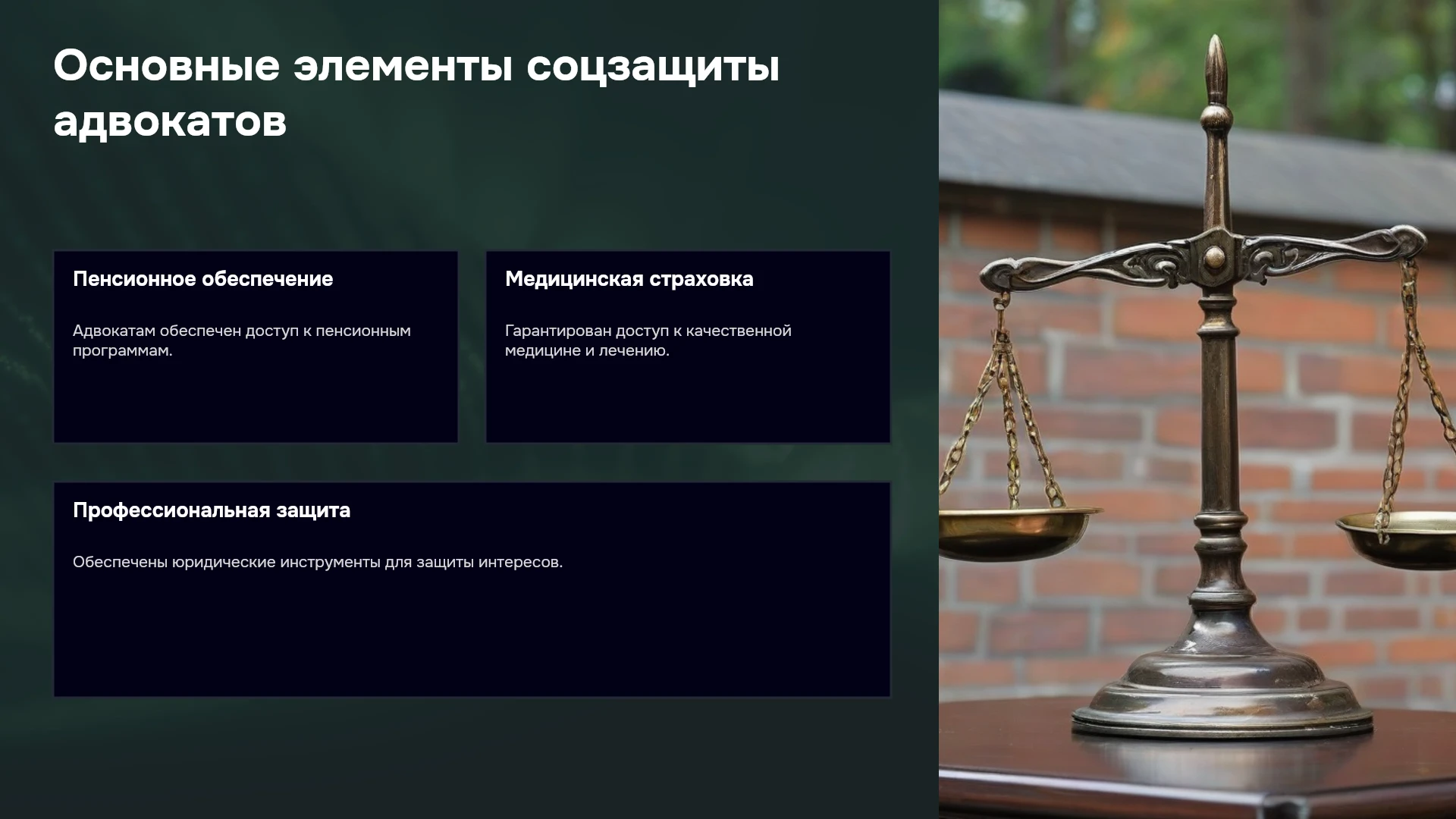 Основные элементы соцзащиты адвокатов

Пенсионное обеспечение

Адвокатам обеспечен доступ к пенсионным программам.

Медицинская страховка

Гарантирован доступ к качественной медицине и лечению.

Профессиональная защита

Обеспечены юридические инструменты для защиты интересов.